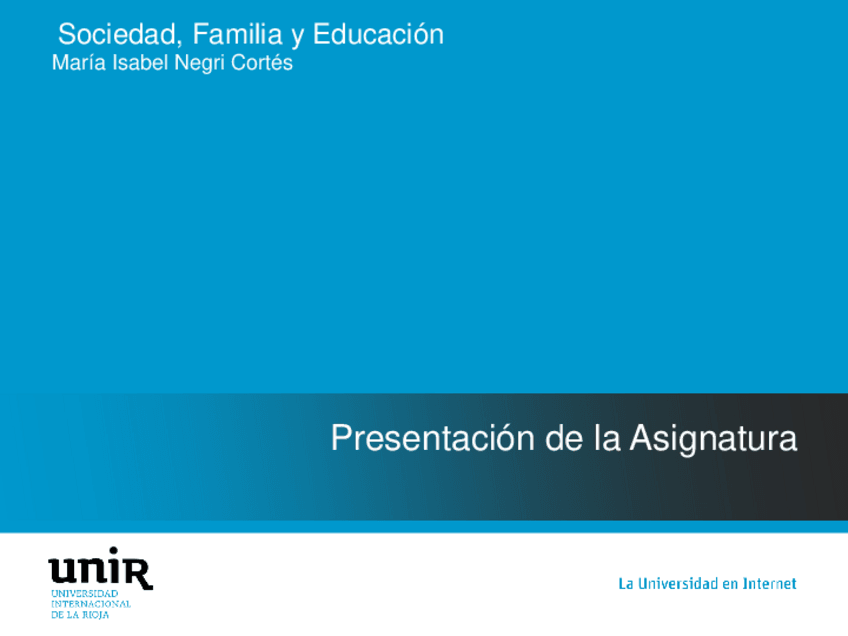 Sociedad, Familia y Educación
María Isabel Negri Cortés

Presentación de la Asignatura

unir
UNIVERSIDAD INTERNACIONAL DE LA RIOJA

La Universidad en Internet